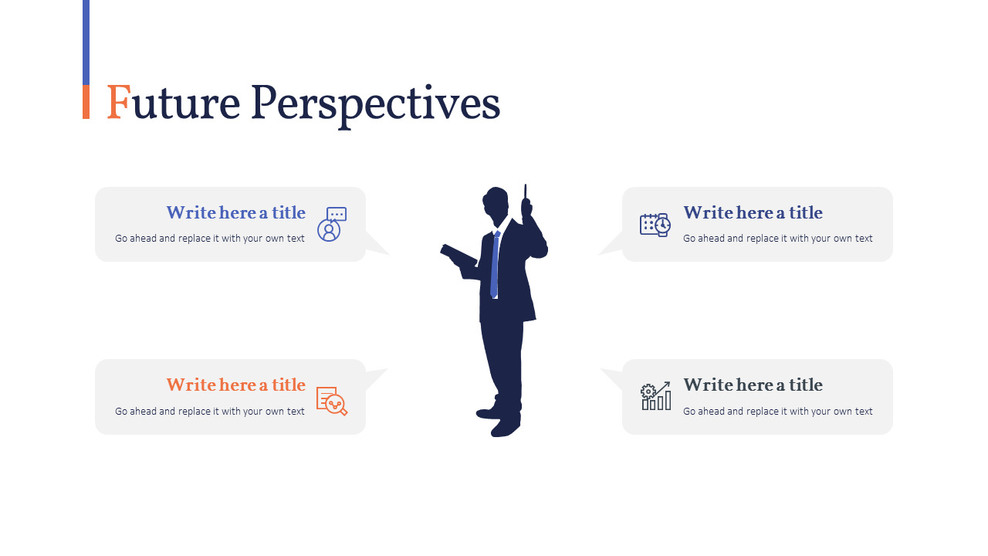 Future Perspectives

Write here a title
Go ahead and replace it with your own text

Write here a title
Go ahead and replace it with your own text

Write here a title
Go ahead and replace it with your own text

Write here a title
Go ahead and replace it with your own text